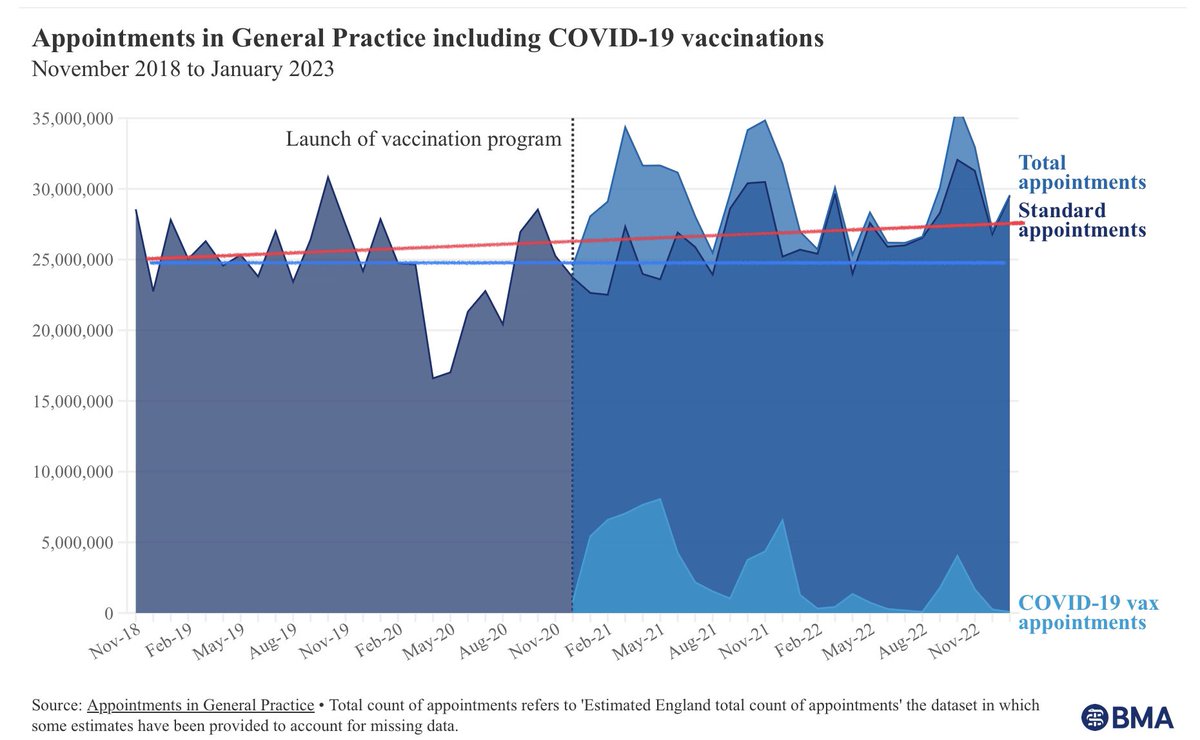 Appointments in General Practice including COVID-19 vaccinations
November 2018 to January 2023

35,000,000
30,000,000
25,000,000
20,000,000
15,000,000
10,000,000
5,000,000
0

Launch of vaccination program

Total appointments
Standard appointments
COVID-19 vax appointments

Nov-18 Feb-19 May-19 Aug-19 Nov-19 Feb-20 May-20 Aug-20 Nov-20 Feb-21 May-21 Aug-21 Nov-21 Feb-22 May-22 Aug-22 Nov-22

Source: Appointments in General Practice • Total count of appointments refers to 'Estimated England total count of appointments' the dataset in which some estimates have been provided to account for missing data.

BMA